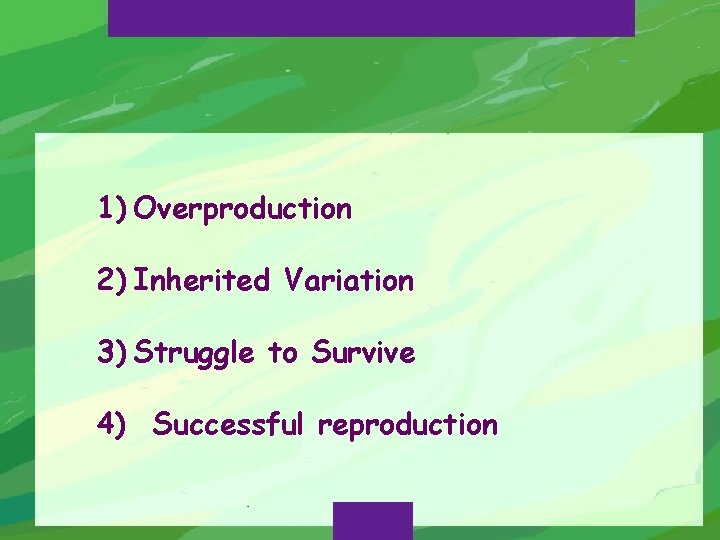 1) Overproduction

2) Inherited Variation

3) Struggle to Survive

4) Successful reproduction